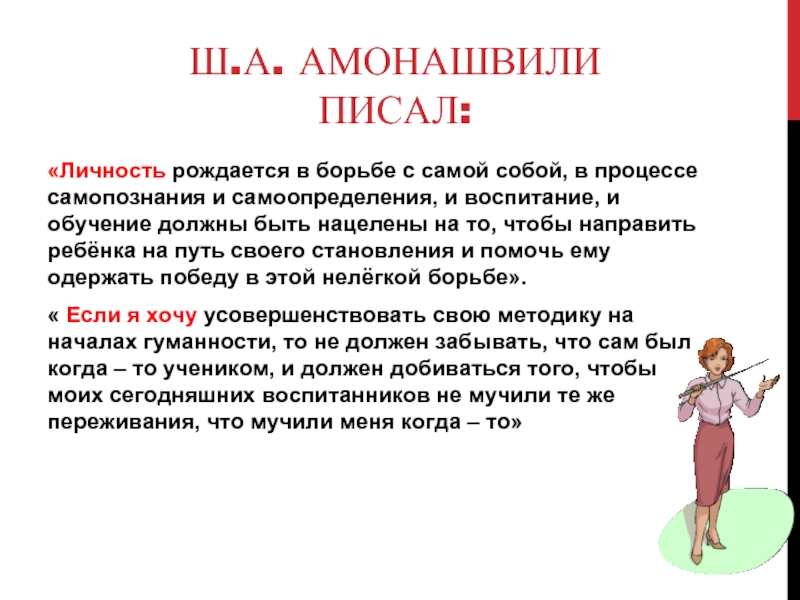 Ш.А. АМОНАШВИЛИ ПИСАЛ:

«Личность рождается в борьбе с самой собой, в процессе самопознания и самоопределения, и воспитание, и обучение должны быть нацелены на то, чтобы направить ребёнка на путь своего становления и помочь ему одержать победу в этой нелёгкой борьбе».

« Если я хочу усовершенствовать свою методику на началах гуманности, то не должен забывать, что сам был когда – то учеником, и должен добиваться того, чтобы моих сегодняшних воспитанников не мучили те же переживания, что мучили меня когда – то»